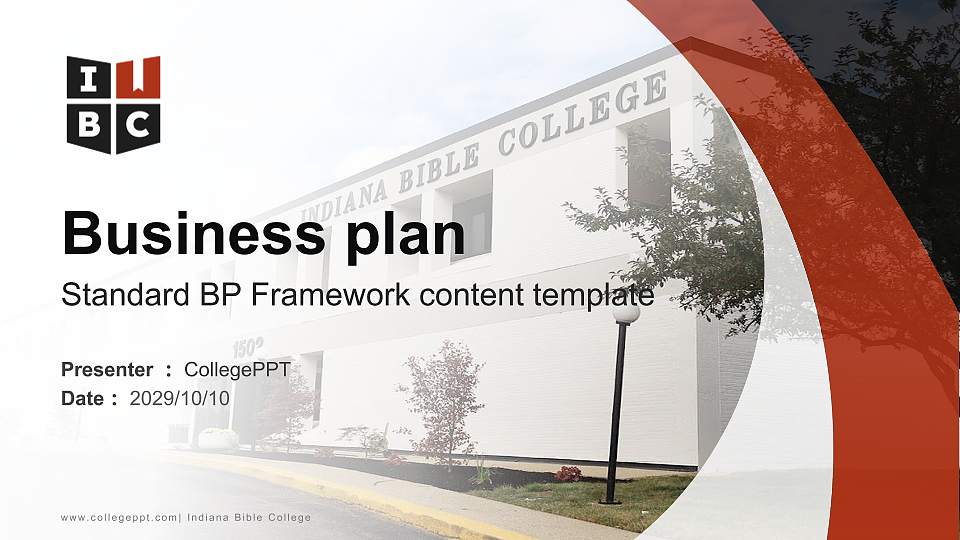 I
B C

INDIANA BIBLE COLLEGE

Business plan

Standard BP Framework content template

1500

Presenter ： CollegePPT
Date ： 2029/10/10

www.collegeppt.com| Indiana Bible College